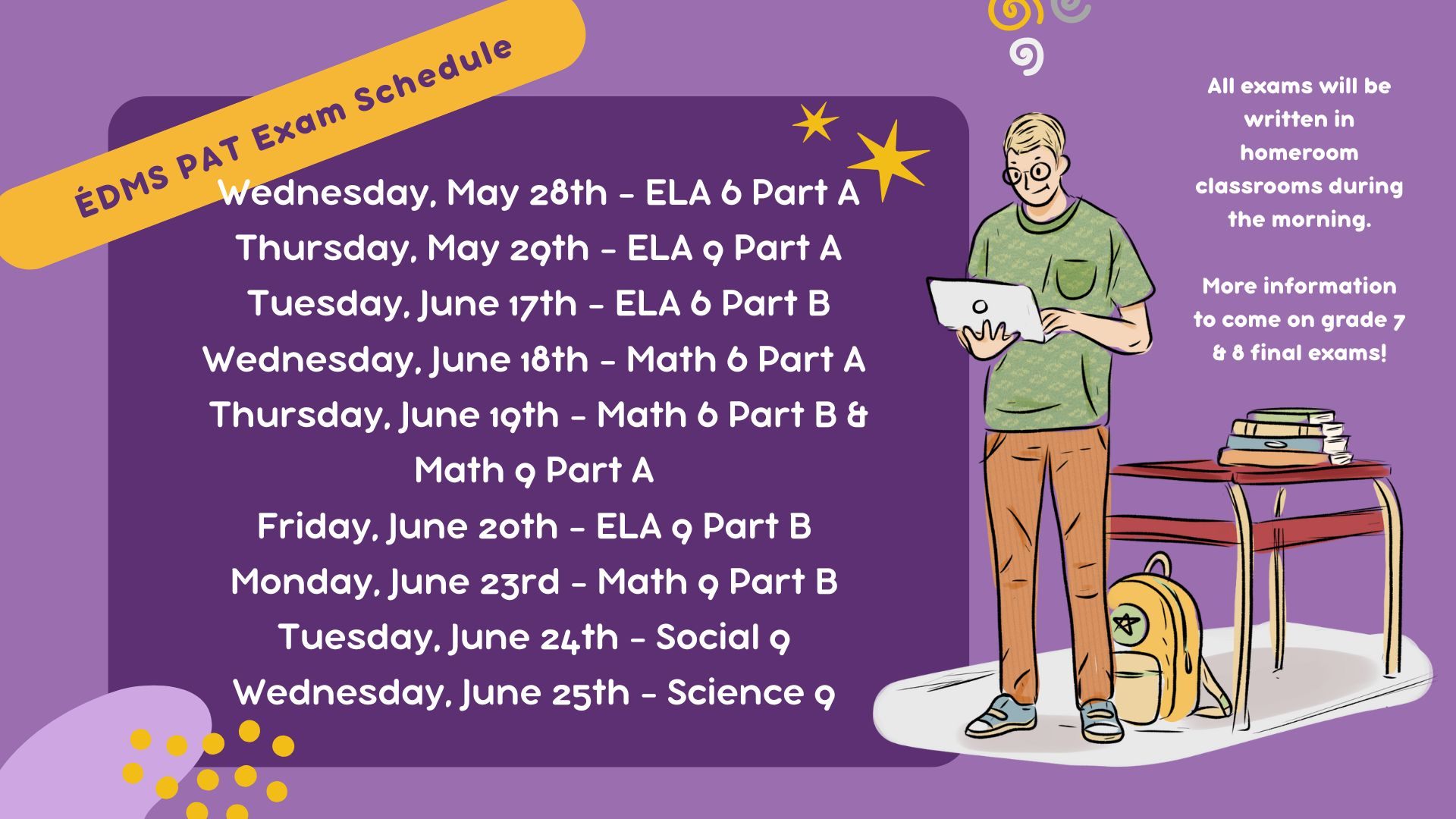 ÉDMS PAT Exam Schedule

Wednesday, May 28th - ELA 6 Part A
Thursday, May 29th - ELA 9 Part A
Tuesday, June 17th - ELA 6 Part B
Wednesday, June 18th - Math 6 Part A
Thursday, June 19th - Math 6 Part B & Math 9 Part A
Friday, June 20th - ELA 9 Part B
Monday, June 23rd - Math 9 Part B
Tuesday, June 24th - Social 9
Wednesday, June 25th - Science 9

All exams will be written in homeroom classrooms during the morning.

More information to come on grade 7 & 8 final exams!